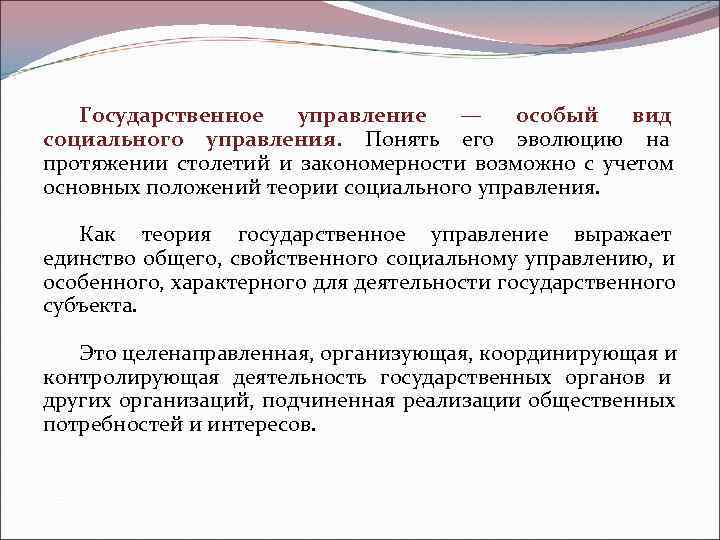 Государственное управление — особый вид социального управления. Понять его эволюцию на протяжении столетий и закономерности возможно с учетом основных положений теории социального управления.

Как теория государственное управление выражает единство общего, свойственного социальному управлению, и особенного, характерного для деятельности государственного субъекта.

Это целенаправленная, организующая, координирующая и контролирующая деятельность государственных органов и других организаций, подчиненная реализации общественных потребностей и интересов.